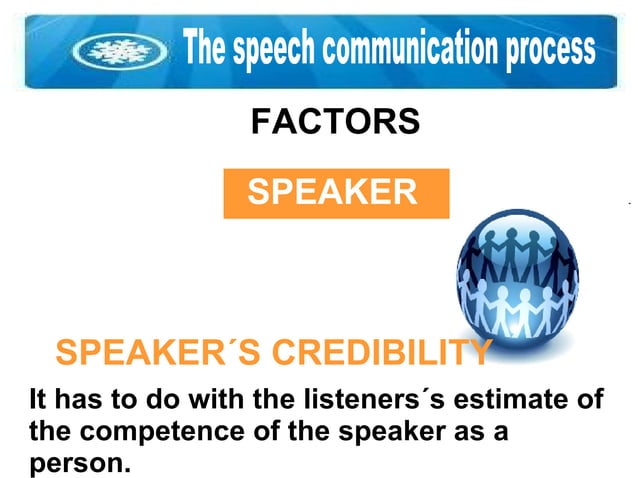 The speech communication process

FACTORS

SPEAKER

SPEAKER´S CREDIBILITY

It has to do with the listeners´s estimate of the competence of the speaker as a person.